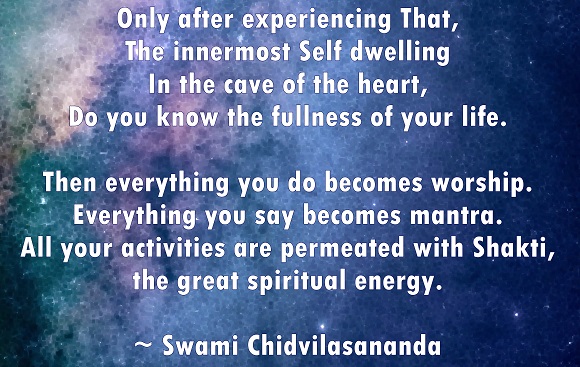 Only after experiencing That,
The innermost Self dwelling
In the cave of the heart,
Do you know the fullness of your life.

Then everything you do becomes worship.
Everything you say becomes mantra.
All your activities are permeated with Shakti,
the great spiritual energy.

~ Swami Chidvilasananda